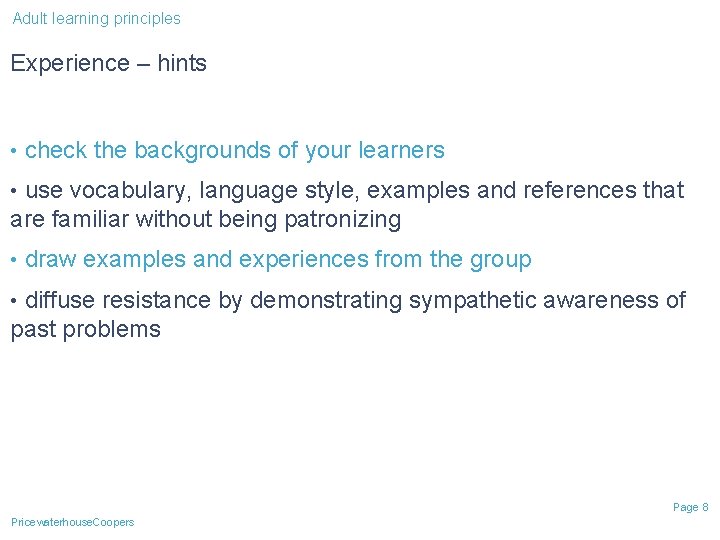 Adult learning principles

Experience – hints

• check the backgrounds of your learners

• use vocabulary, language style, examples and references that are familiar without being patronizing

• draw examples and experiences from the group

• diffuse resistance by demonstrating sympathetic awareness of past problems

Page 8

PricewaterhouseCoopers